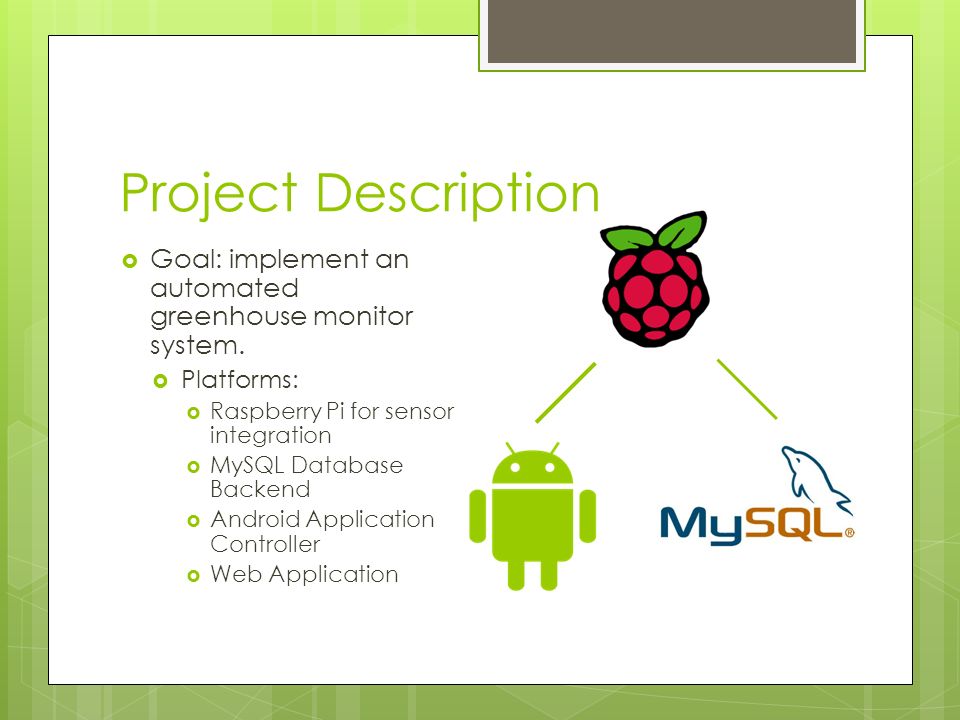 Project Description

Goal: implement an automated greenhouse monitor system.

Platforms:

Raspberry Pi for sensor integration

MySQL Database Backend

Android Application Controller

Web Application

MySQL®